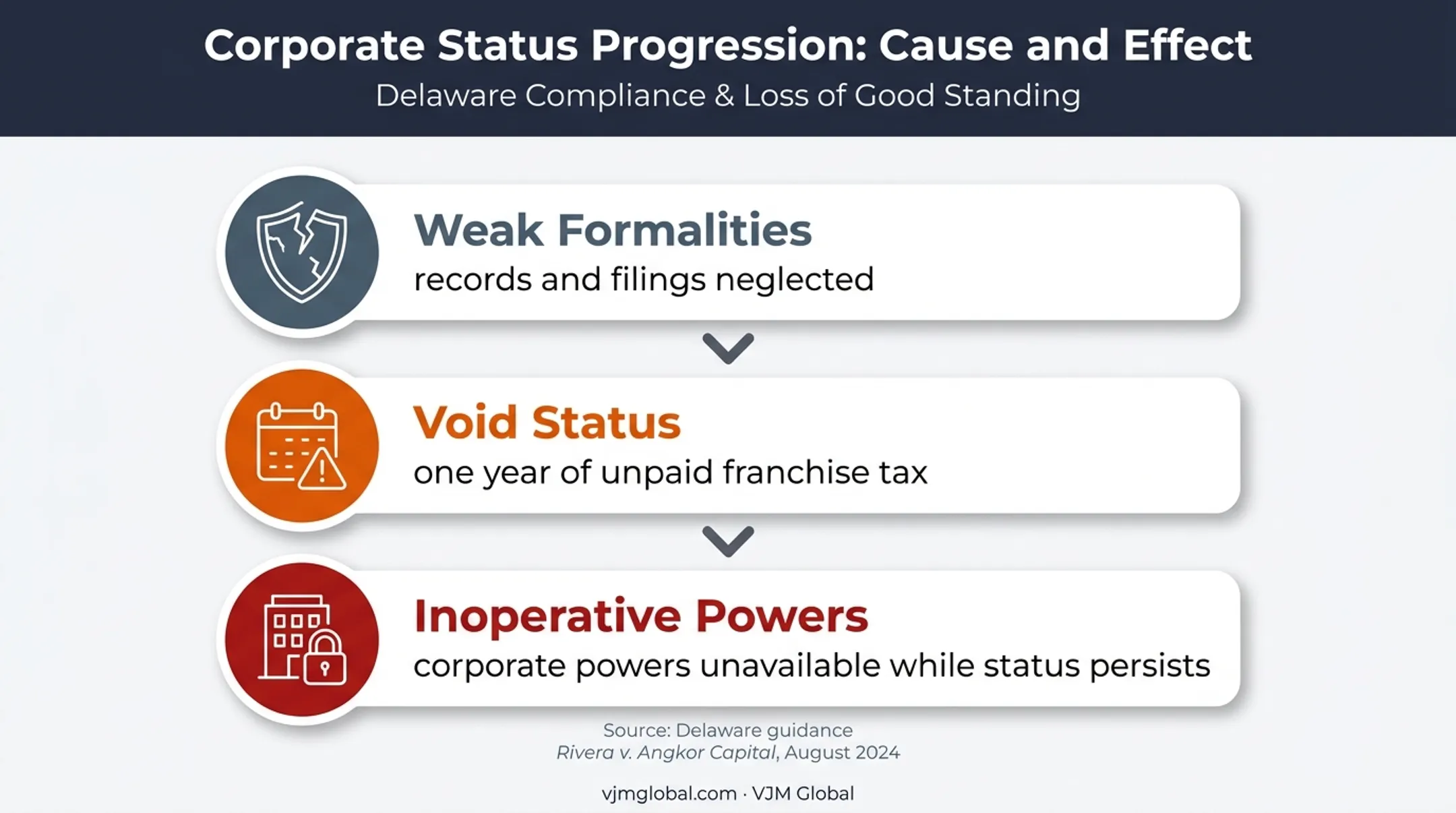 Corporate Status Progression: Cause and Effect
Delaware Compliance & Loss of Good Standing

Weak Formalities
records and filings neglected

Void Status
one year of unpaid franchise tax

Inoperative Powers
corporate powers unavailable while status persists

Source: Delaware guidance
Rivera v. Angkor Capital, August 2024

vjmglobal.com · VJM Global